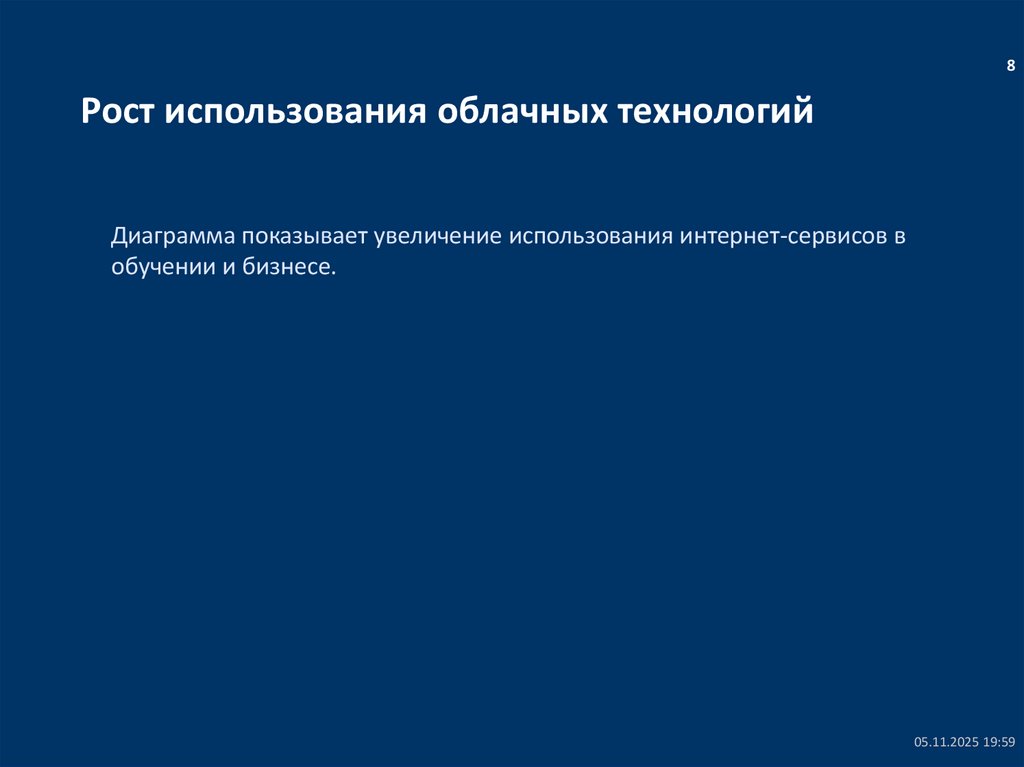 8

Рост использования облачных технологий

Диаграмма показывает увеличение использования интернет-сервисов в обучении и бизнесе.

05.11.2025 19:59